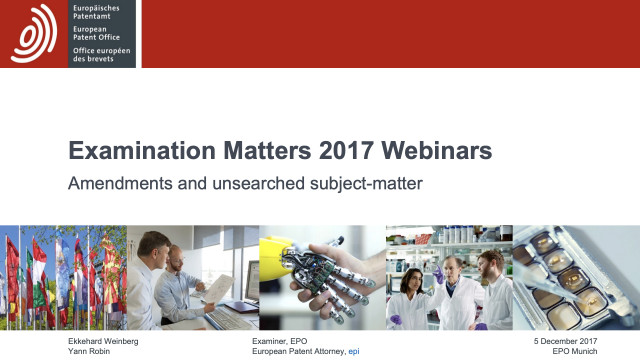 Europäisches Patentamt
European Patent Office
Office européen des brevets

Examination Matters 2017 Webinars

Amendments and unsearched subject-matter

Ekkehard Weinberg
Yann Robin

Examiner, EPO
European Patent Attorney, epi

5 December 2017
EPO Munich